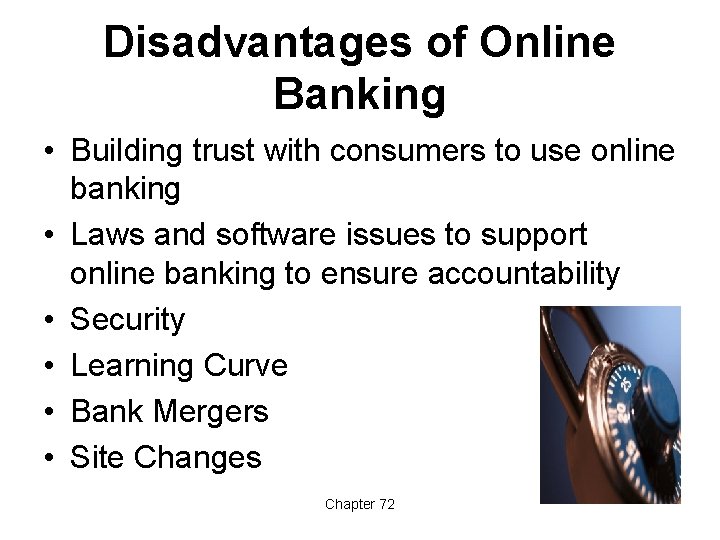 Disadvantages of Online Banking

• Building trust with consumers to use online banking
• Laws and software issues to support online banking to ensure accountability
• Security
• Learning Curve
• Bank Mergers
• Site Changes

Chapter 72